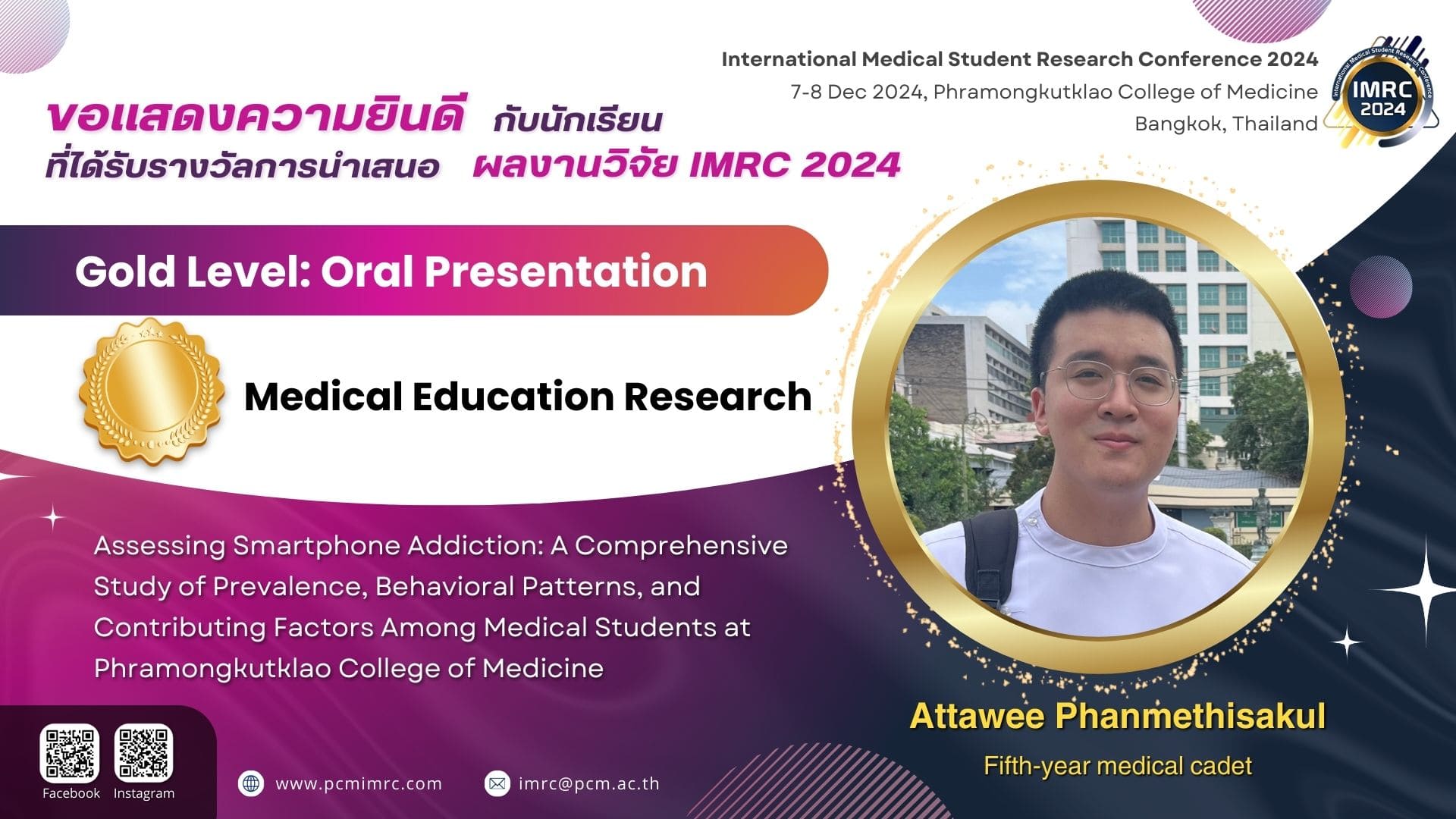 International Medical Student Research Conference 2024
7-8 Dec 2024, Phramongkutklao College of Medicine
Bangkok, Thailand

International Medical Student Research Conference
IMRC 2024

ขอแสดงความยินดี กับนักเรียน
ที่ได้รับรางวัลการนำเสนอ ผลงานวิจัย IMRC 2024

Gold Level: Oral Presentation

Medical Education Research

Assessing Smartphone Addiction: A Comprehensive Study of Prevalence, Behavioral Patterns, and Contributing Factors Among Medical Students at Phramongkutklao College of Medicine

Attawee Phanmethisakul
Fifth-year medical cadet

Facebook Instagram

www.pcmimrc.com imrc@pcm.ac.th